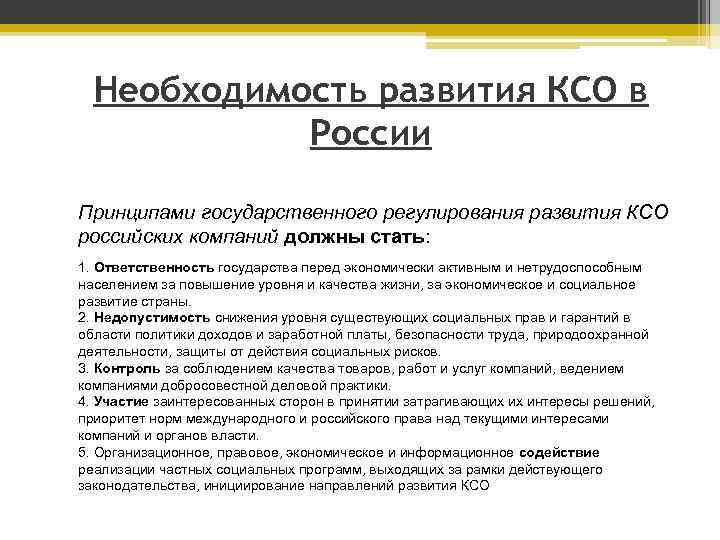 Необходимость развития КСО в России

Принципами государственного регулирования развития КСО российских компаний должны стать:

1. Ответственность государства перед экономически активным и нетрудоспособным населением за повышение уровня и качества жизни, за экономическое и социальное развитие страны.
2. Недопустимость снижения уровня существующих социальных прав и гарантий в области политики доходов и заработной платы, безопасности труда, природоохранной деятельности, защиты от действия социальных рисков.
3. Контроль за соблюдением качества товаров, работ и услуг компаний, ведением компаниями добросовестной деловой практики.
4. Участие заинтересованных сторон в принятии затрагивающих их интересы решений, приоритет норм международного и российского права над текущими интересами компаний и органов власти.
5. Организационное, правовое, экономическое и информационное содействие реализации частных социальных программ, выходящих за рамки действующего законодательства, инициирование направлений развития КСО